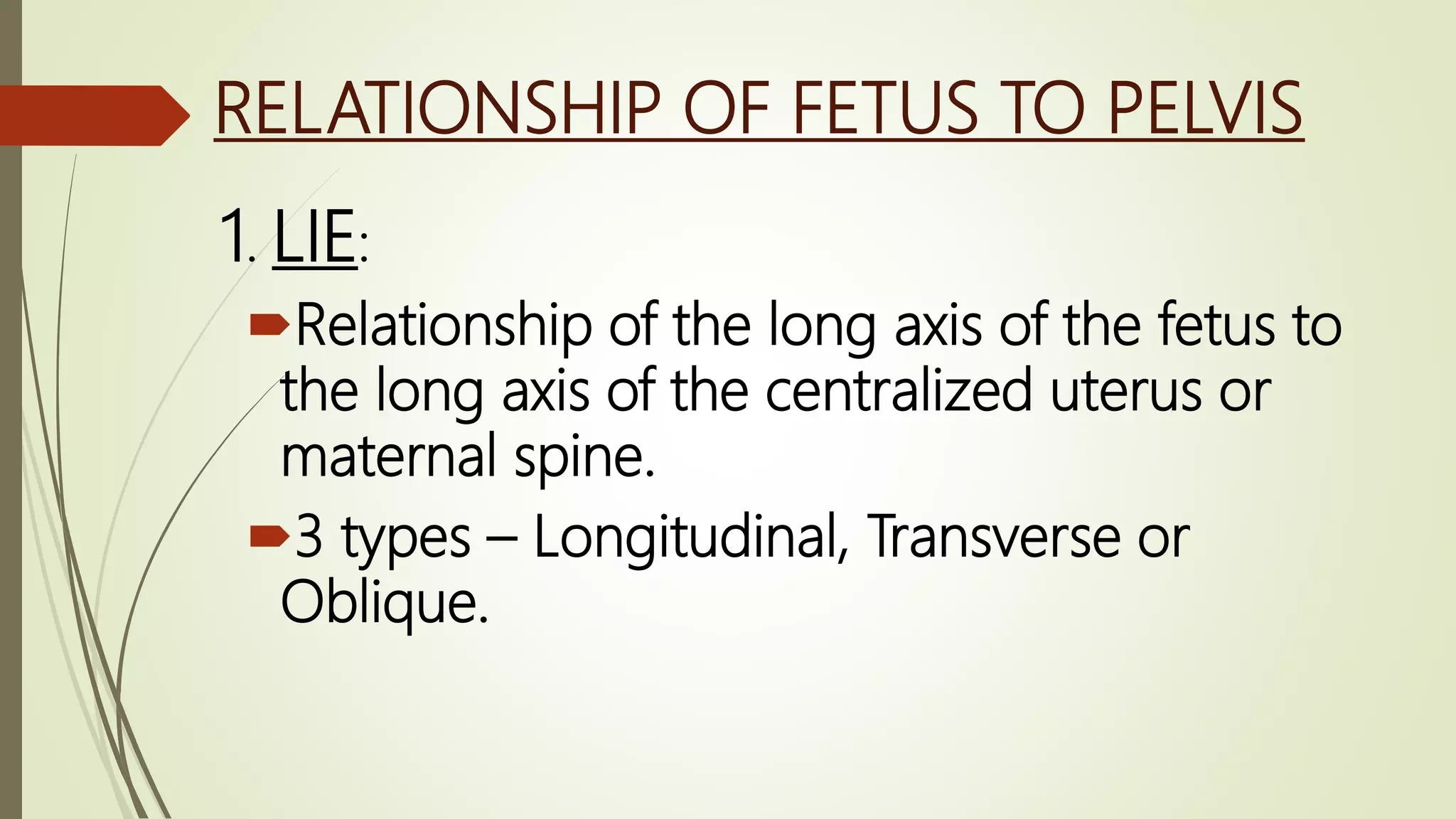 RELATIONSHIP OF FETUS TO PELVIS

1. LIE:

Relationship of the long axis of the fetus to the long axis of the centralized uterus or maternal spine.

3 types – Longitudinal, Transverse or Oblique.